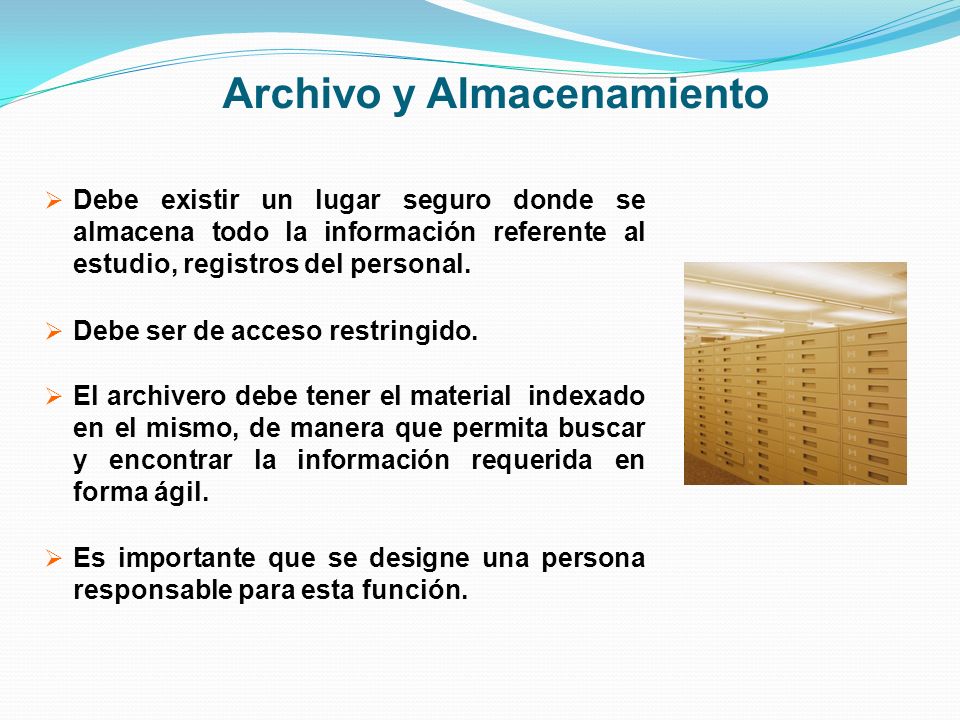 Archivo y Almacenamiento

➢ Debe existir un lugar seguro donde se almacena todo la información referente al estudio, registros del personal.

➢ Debe ser de acceso restringido.

➢ El archivero debe tener el material indexado en el mismo, de manera que permita buscar y encontrar la información requerida en forma ágil.

➢ Es importante que se designe una persona responsable para esta función.